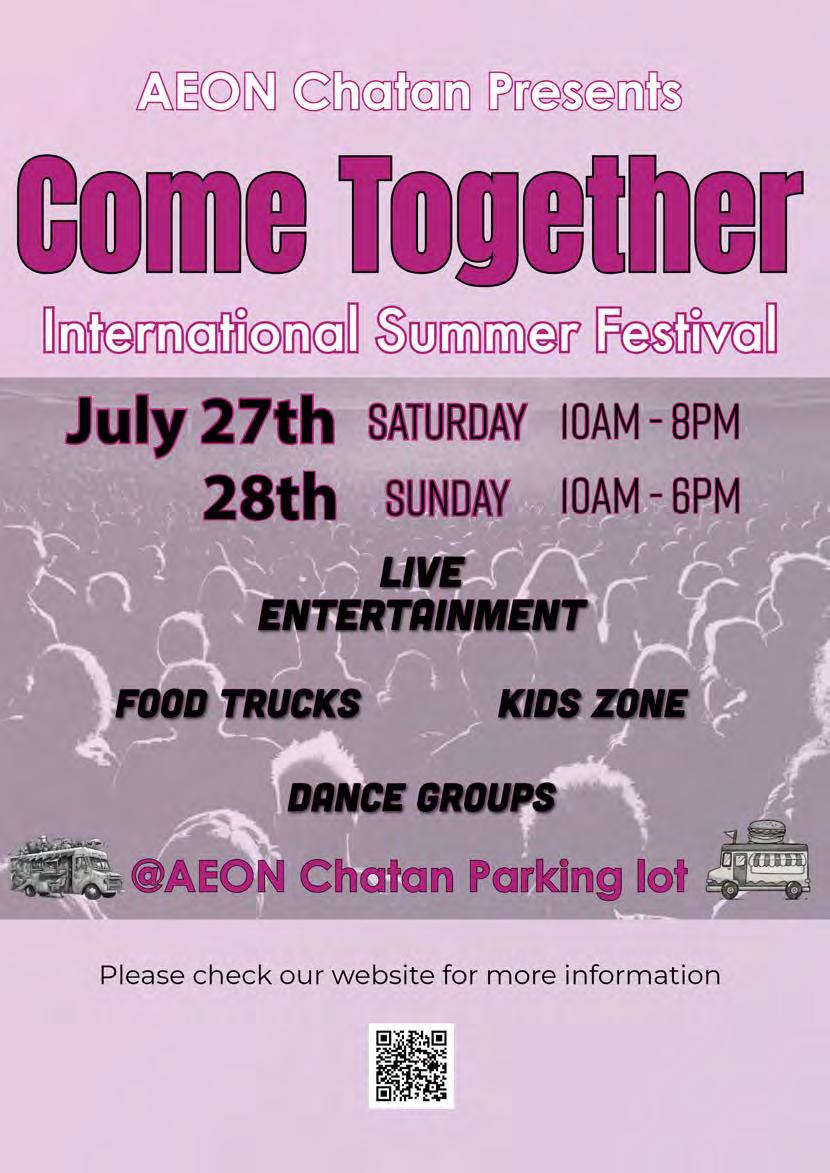 AEON Chatan Presents

Come Together

International Summer Festival

July 27th SATURDAY 10AM - 8PM
28th SUNDAY 10AM - 6PM

LIVE ENTERTAINMENT

FOOD TRUCKS

KIDS ZONE

DANCE GROUPS

@AEON Chatan Parking lot

Please check our website for more information